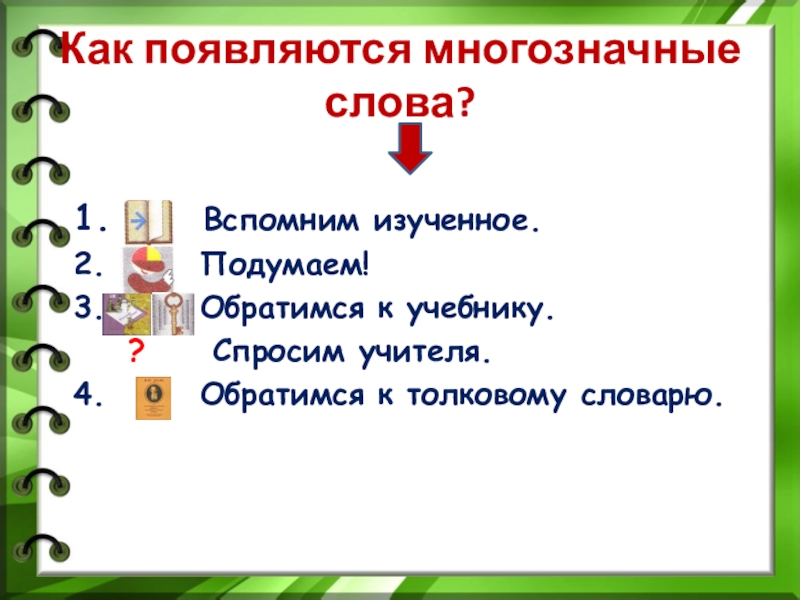 Как появляются многозначные слова?

1. Вспомним изученное.
2. Подумаем!
3. Обратимся к учебнику.
? Спросим учителя.
4. Обратимся к толковому словарю.